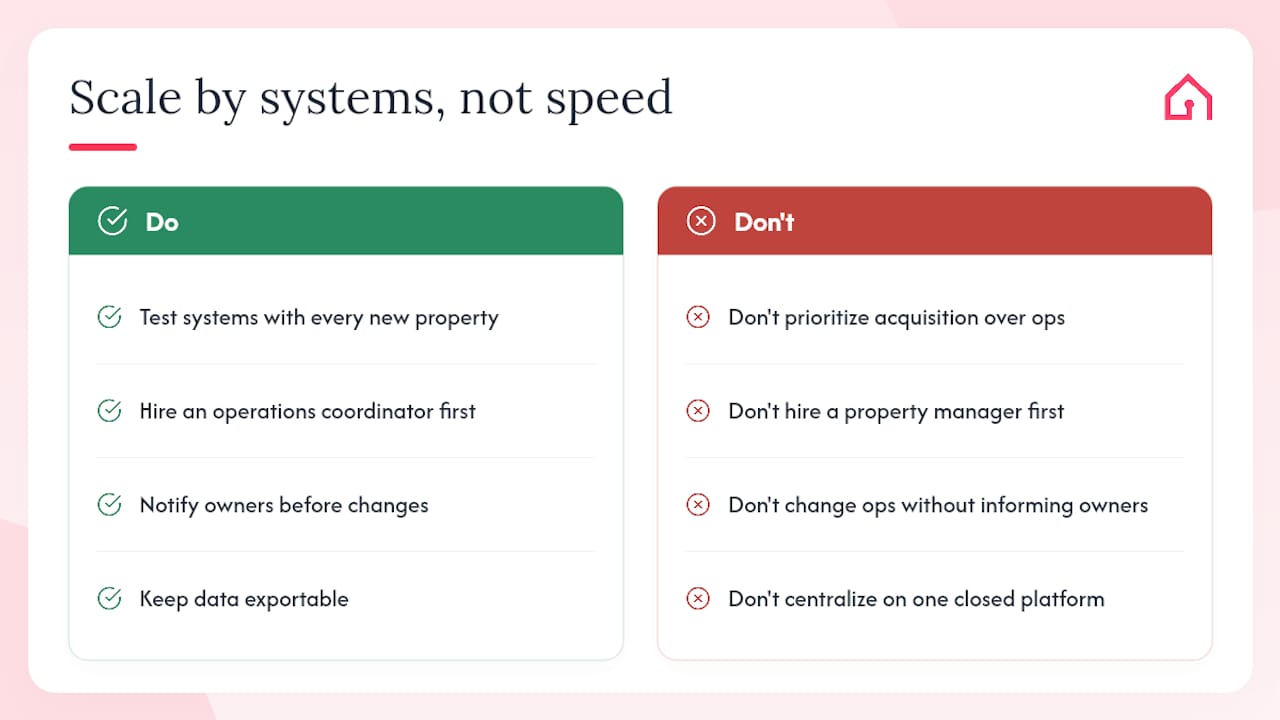 Scale by systems, not speed

Do

Test systems with every new property

Hire an operations coordinator first

Notify owners before changes

Keep data exportable

Don't

Don't prioritize acquisition over ops

Don't hire a property manager first

Don't change ops without informing owners

Don't centralize on one closed platform